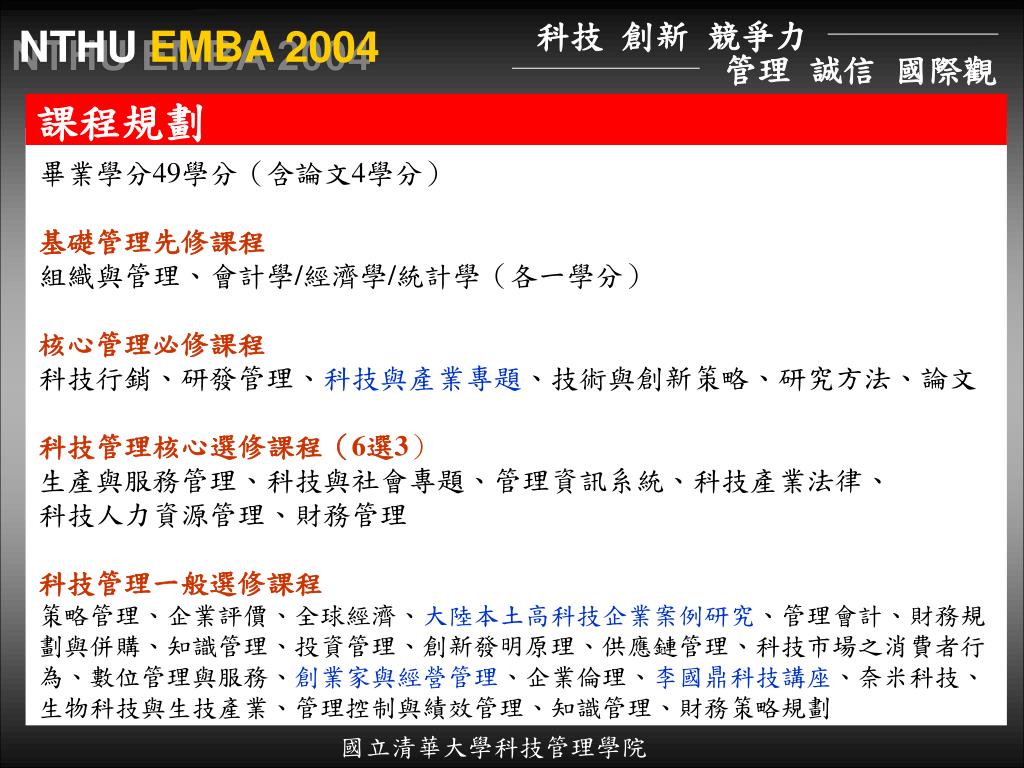 NTHU EMBA 2004

科技 創新 競爭力
管理 誠信 國際觀

課程規劃

畢業學分49學分（含論文4學分）

基礎管理先修課程
組織與管理、會計學/經濟學/統計學（各一學分）

核心管理必修課程
科技行銷、研發管理、科技與產業專題、技術與創新策略、研究方法、論文

科技管理核心選修課程（6選3）
生產與服務管理、科技與社會專題、管理資訊系統、科技產業法律、科技人力資源管理、財務管理

科技管理一般選修課程
策略管理、企業評價、全球經濟、大陸本土高科技企業案例研究、管理會計、財務規劃與併購、知識管理、投資管理、創新發明原理、供應鏈管理、科技市場之消費者行為、數位管理與服務、創業家與經營管理、企業倫理、李國鼎科技講座、奈米科技、生物科技與生技產業、管理控制與績效管理、知識管理、財務策略規劃

國立清華大學科技管理學院